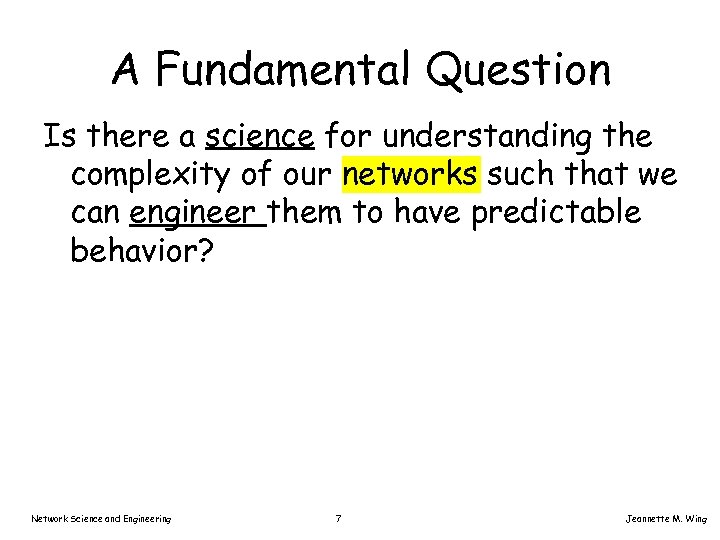 A Fundamental Question

Is there a science for understanding the complexity of our networks such that we can engineer them to have predictable behavior?

Network Science and Engineering

7

Jeannette M. Wing